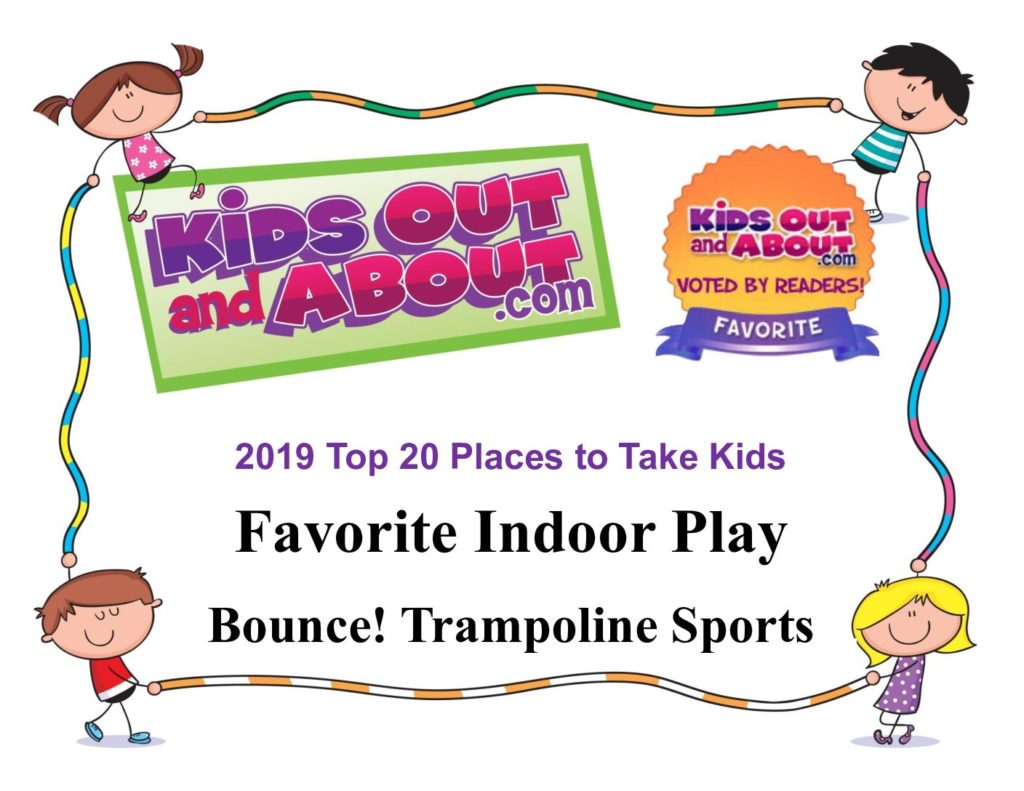 KIDS OUT and ABOUT .com

KIDS OUT and ABOUT .com
VOTED BY READERS!
FAVORITE

2019 Top 20 Places to Take Kids

Favorite Indoor Play

Bounce! Trampoline Sports